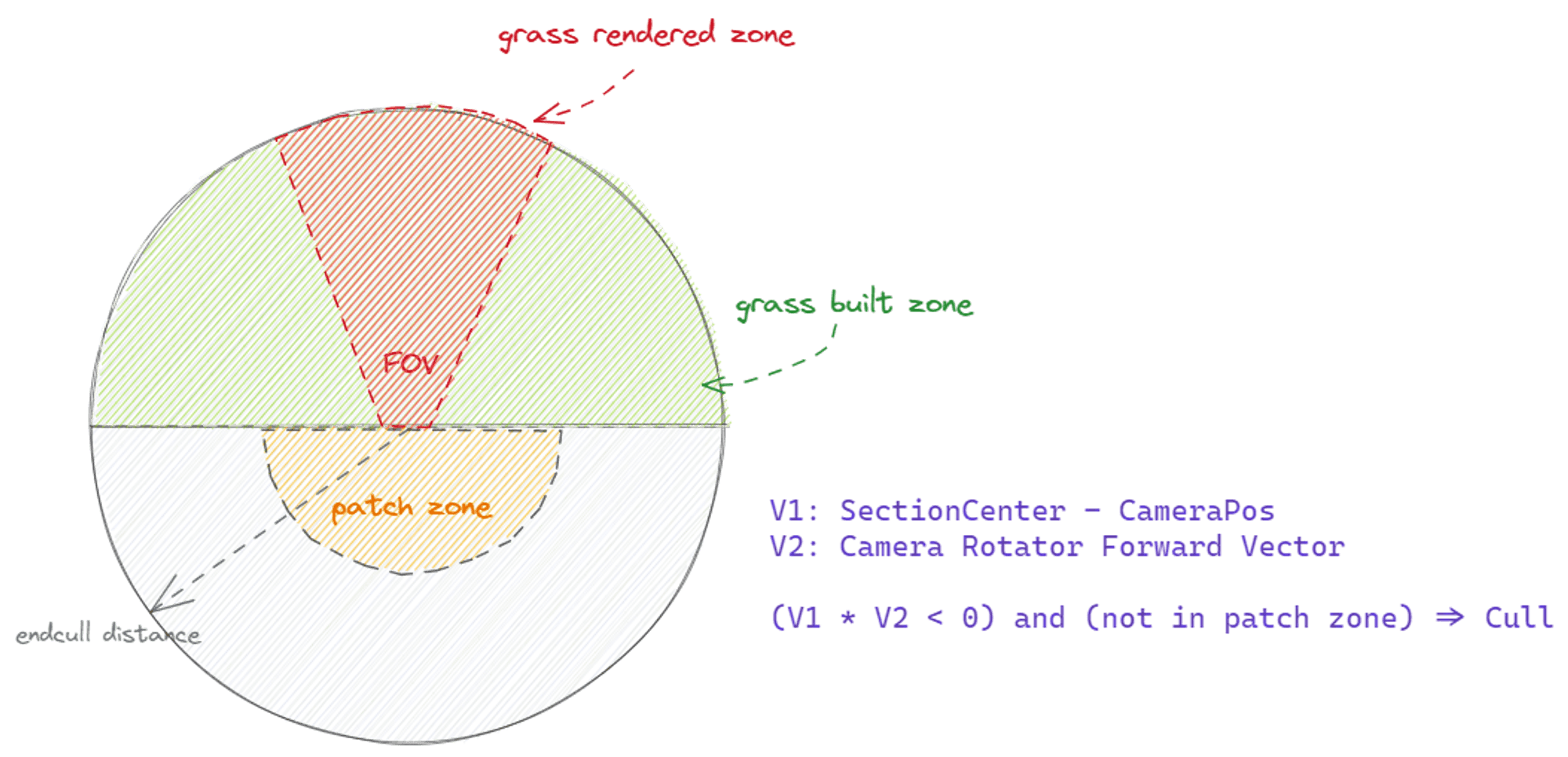 grass rendered zone

grass built zone

FOV

patch zone

endcull distance

V1: SectionCenter - CameraPos
V2: Camera Rotator Forward Vector

(V1 * V2 < 0) and (not in patch zone) ⇒ Cull